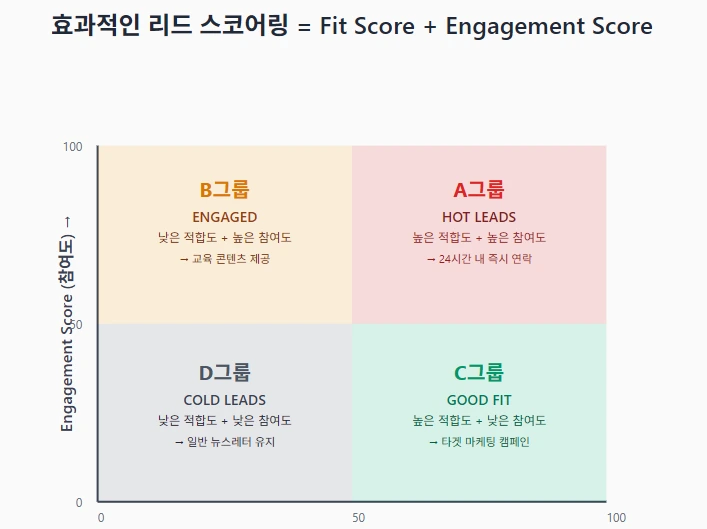 효과적인 리드 스코어링 = Fit Score + Engagement Score

100

50

0

Engagement Score (참여도) →

B그룹
ENGAGED
낮은 적합도 + 높은 참여도
→ 교육 콘텐츠 제공

A그룹
HOT LEADS
높은 적합도 + 높은 참여도
→ 24시간 내 즉시 연락

D그룹
COLD LEADS
낮은 적합도 + 낮은 참여도
→ 일반 뉴스레터 유지

C그룹
GOOD FIT
높은 적합도 + 낮은 참여도
→ 타겟 마케팅 캠페인

0

50

100